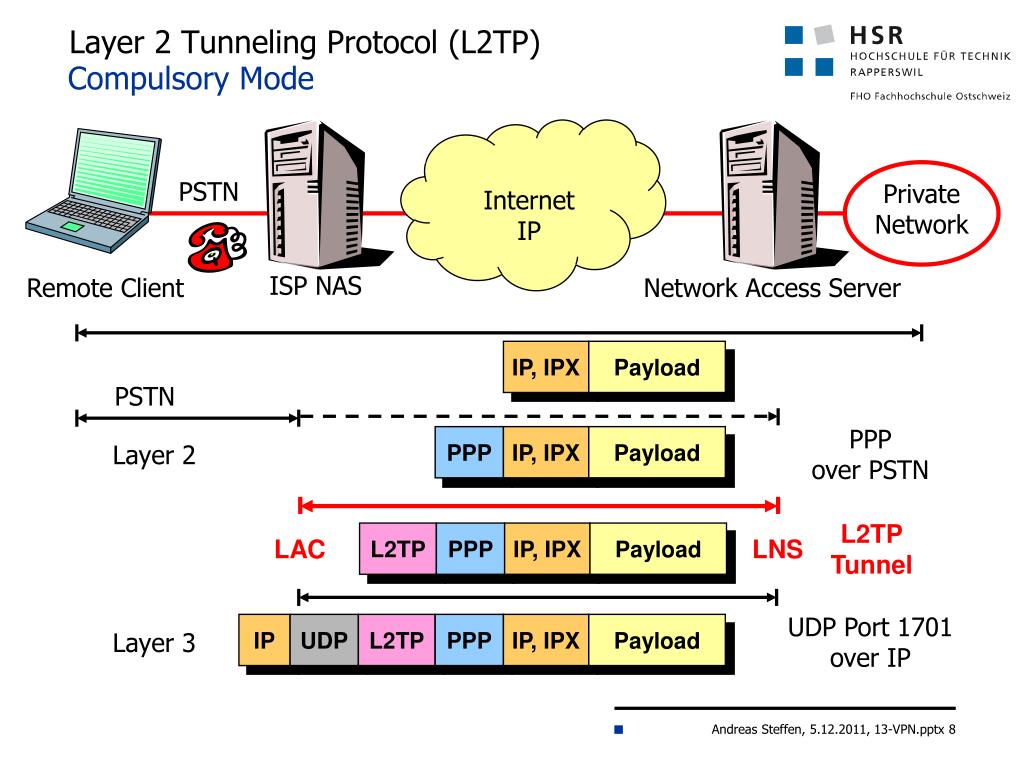 Layer 2 Tunneling Protocol (L2TP)
Compulsory Mode

HSR
HOCHSCHULE FÜR TECHNIK
RAPPERSWIL
FHO Fachhochschule Ostschweiz

PSTN

Internet
IP

Private
Network

Remote Client

ISP NAS

Network Access Server

IP, IPX | Payload

PSTN

Layer 2

PPP | IP, IPX | Payload

PPP
over PSTN

LAC

L2TP | PPP | IP, IPX | Payload

LNS

L2TP
Tunnel

Layer 3

IP | UDP | L2TP | PPP | IP, IPX | Payload

UDP Port 1701
over IP

Andreas Steffen, 5.12.2011, 13-VPN.pptx 8